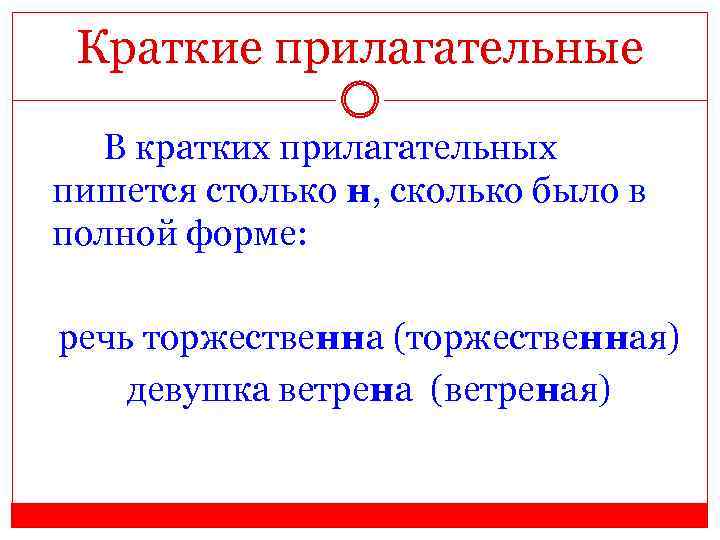 Краткие прилагательные

В кратких прилагательных пишется столько н, сколько было в полной форме:

речь торжественна (торжественная)
девушка ветрена (ветреная)